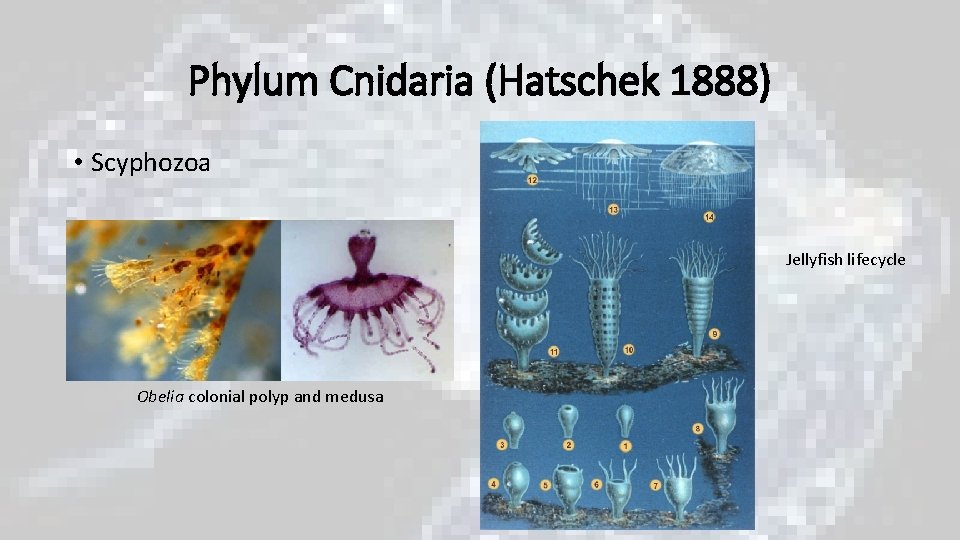 Phylum Cnidaria (Hatschek 1888)

• Scyphozoa

Obelia colonial polyp and medusa

12 13 14

11 10 9

3 2 1 8

4 5 6 7

Jellyfish lifecycle